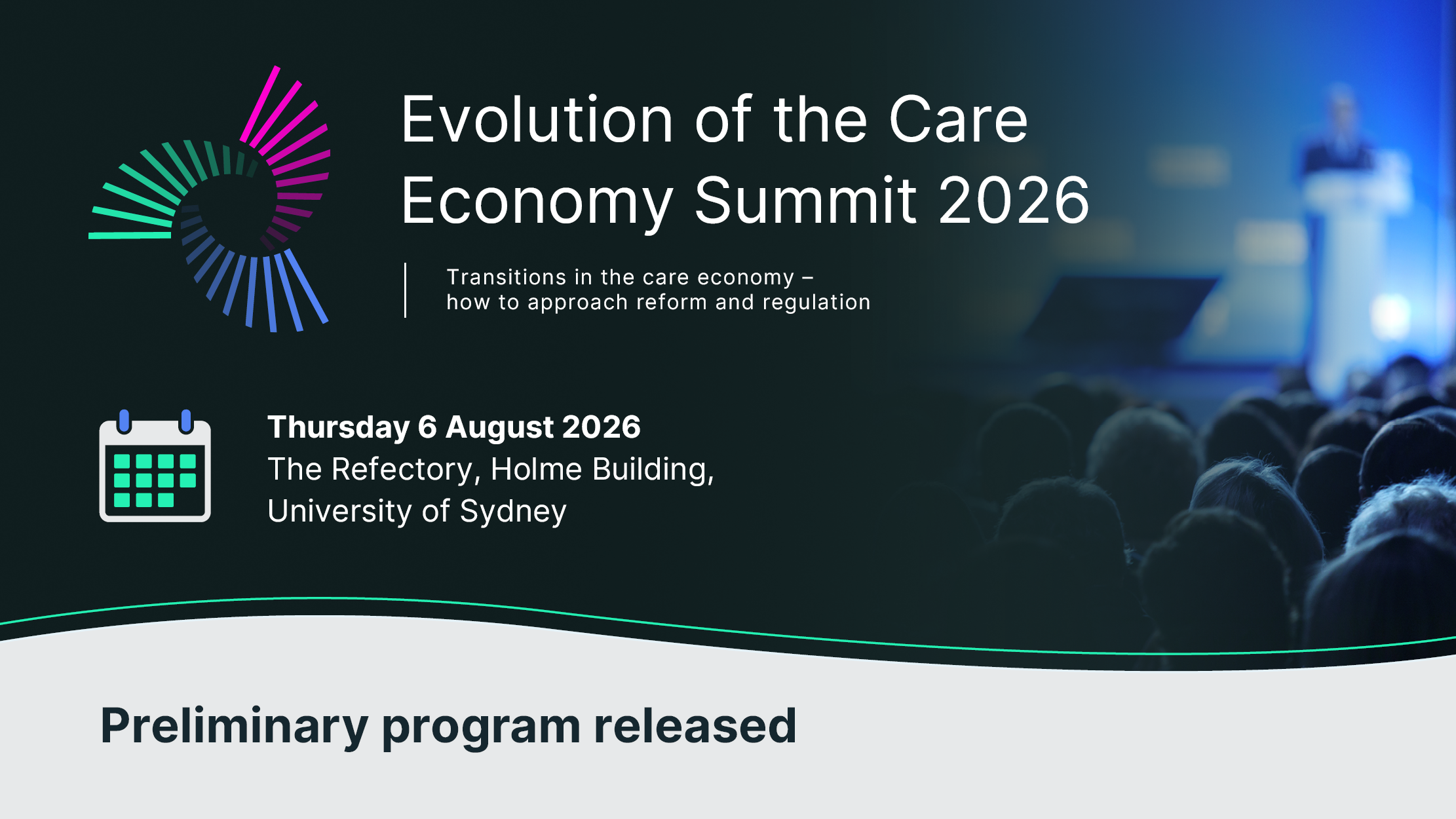 Evolution of the Care Economy Summit 2026

Transitions in the care economy – how to approach reform and regulation

Thursday 6 August 2026
The Refectory, Holme Building, University of Sydney

Preliminary program released